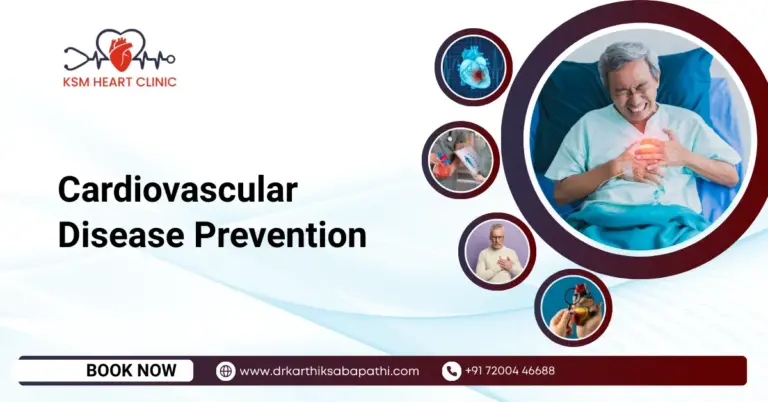 KSM HEART CLINIC

Cardiovascular Disease Prevention

BOOK NOW
www.drkarthiksabapathi.com
+91 72004 46688